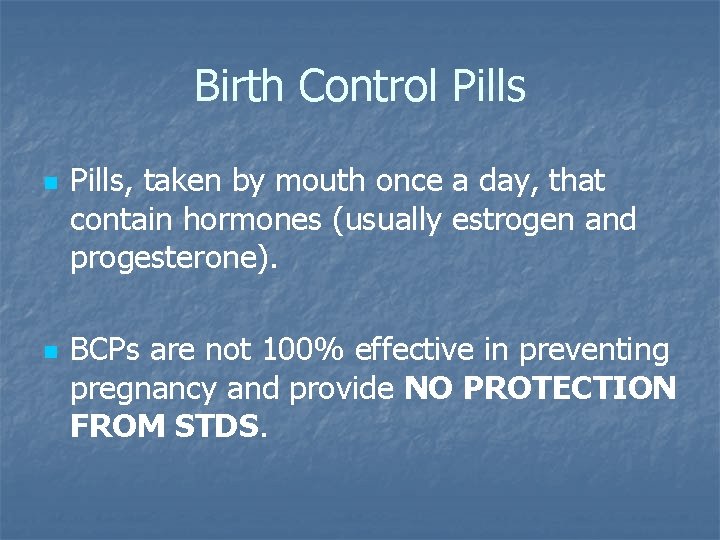 Birth Control Pills

Pills, taken by mouth once a day, that contain hormones (usually estrogen and progesterone).

BCPs are not 100% effective in preventing pregnancy and provide NO PROTECTION FROM STDS.